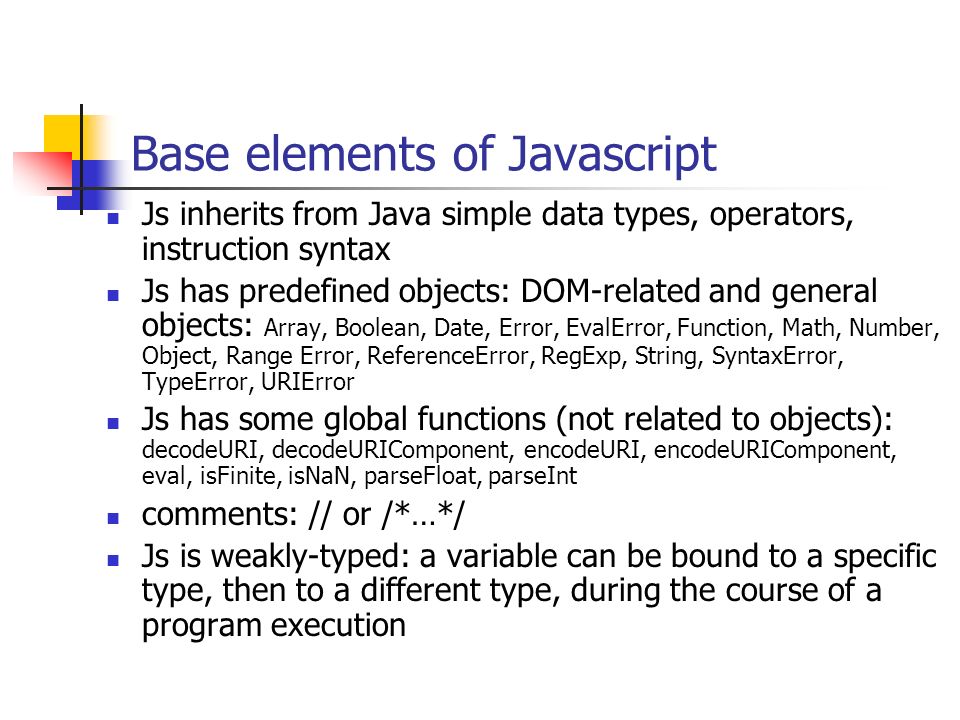 Base elements of Javascript

- Js inherits from Java simple data types, operators, instruction syntax
- Js has predefined objects: DOM-related and general objects: Array, Boolean, Date, Error, EvalError, Function, Math, Number, Object, Range Error, ReferenceError, RegExp, String, SyntaxError, TypeError, URIError
- Js has some global functions (not related to objects): decodeURI, decodeURIComponent, encodeURI, encodeURIComponent, eval, isFinite, isNaN, parseFloat, parseInt
- comments: // or /*…*/
- Js is weakly-typed: a variable can be bound to a specific type, then to a different type, during the course of a program execution